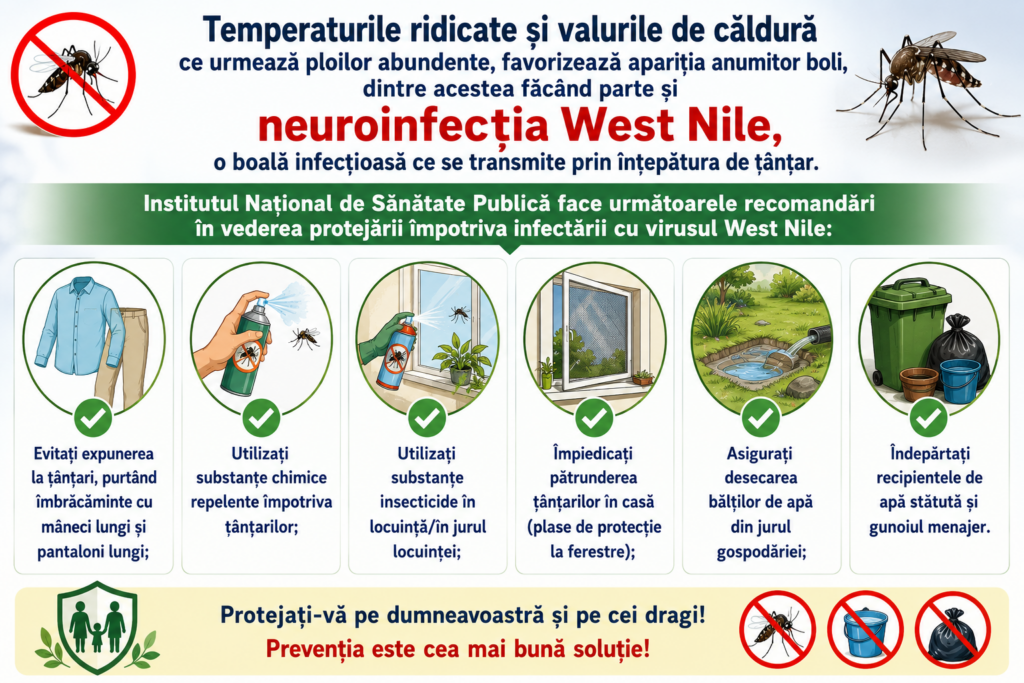 Temperaturile ridicate și valurile de căldură ce urmează ploilor abundente, favorizează apariția anumitor boli, dintre acestea făcând parte și

neuroinfecția West Nile,

o boală infecțioasă ce se transmite prin înțepătura de țânțar.

Institutul Național de Sănătate Publică face următoarele recomandări în vederea protejării împotriva infectării cu virusul West Nile:

Evitați expunerea la țânțari, purtând îmbrăcăminte cu mâneci lungi și pantaloni lungi;

Utilizați substanțe chimice repelente împotriva țânțarilor;

Utilizați substanțe insecticide în locuință/în jurul locuinței;

Împiedicați pătrunderea țânțarilor în casă (plase de protecție la ferestre);

Asigurați desecarea bălților de apă din jurul gospodăriei;

Îndepărtați recipientele de apă stătută și gunoiul menajer.

Protejați-vă pe dumneavoastră și pe cei dragi!
Prevenția este cea mai bună soluție!